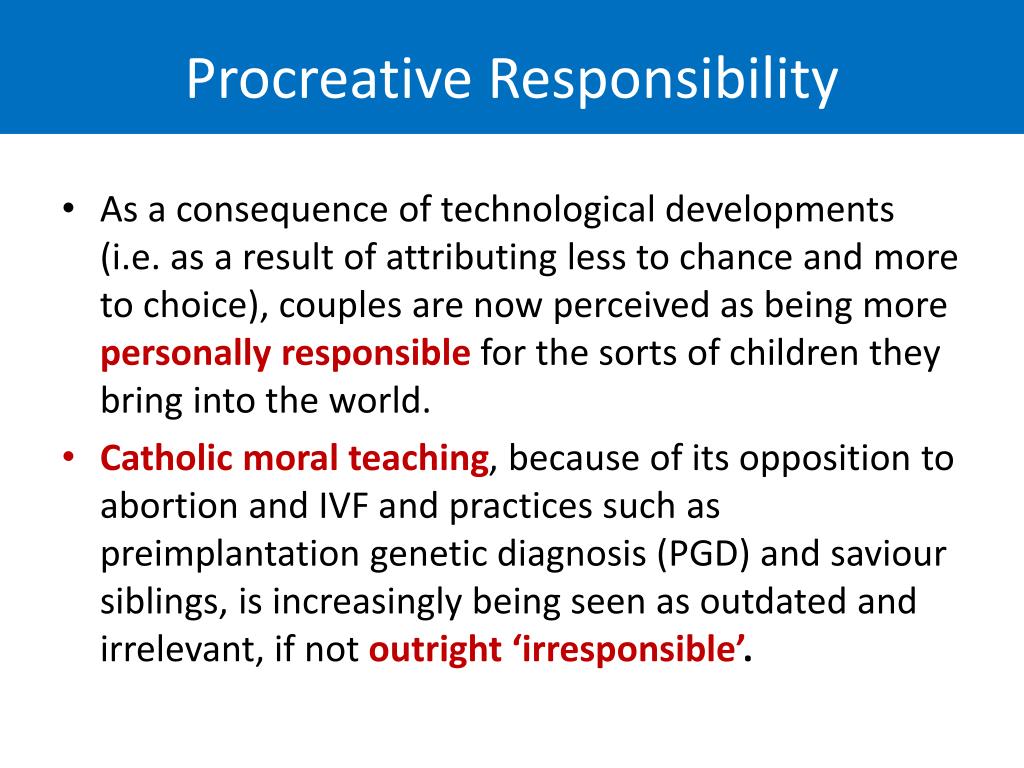 Procreative Responsibility

• As a consequence of technological developments (i.e. as a result of attributing less to chance and more to choice), couples are now perceived as being more personally responsible for the sorts of children they bring into the world.

• Catholic moral teaching, because of its opposition to abortion and IVF and practices such as preimplantation genetic diagnosis (PGD) and saviour siblings, is increasingly being seen as outdated and irrelevant, if not outright ‘irresponsible’.